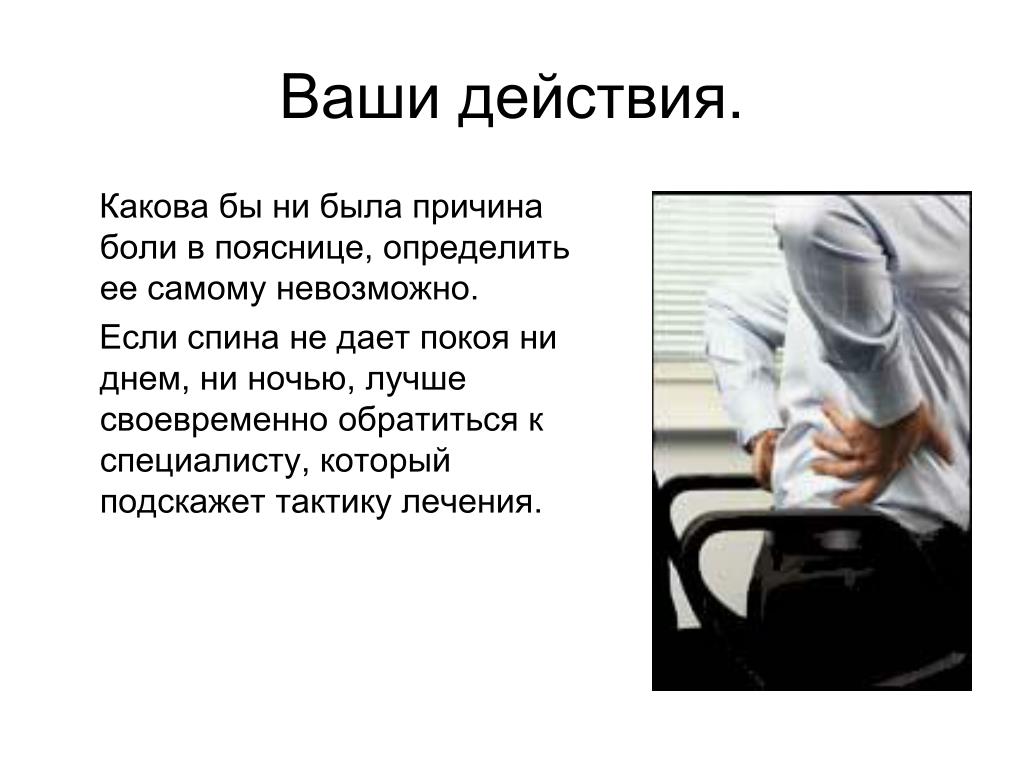 Ваши действия.

Какова бы ни была причина боли в пояснице, определить ее самому невозможно.

Если спина не дает покоя ни днем, ни ночью, лучше своевременно обратиться к специалисту, который подскажет тактику лечения.